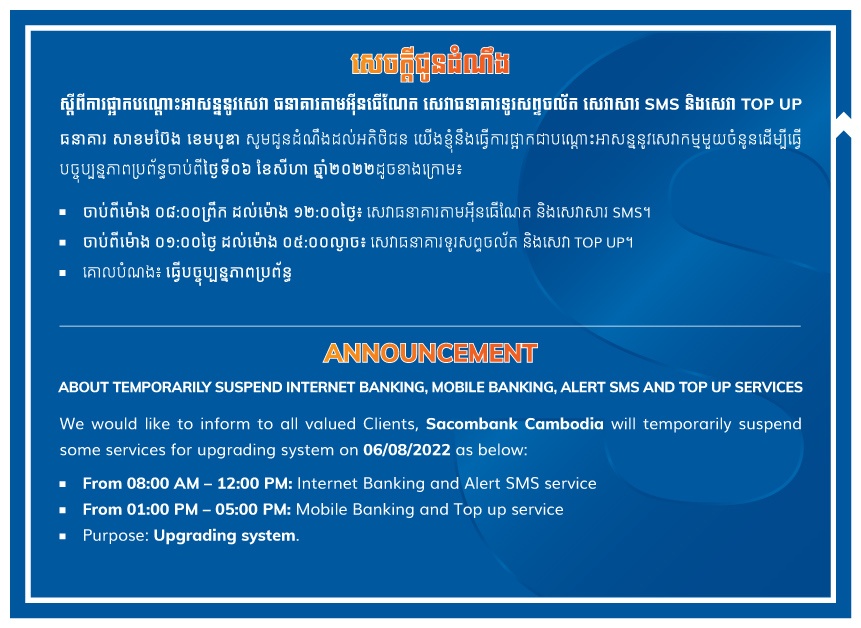 សេចក្តីជូនដំណឹង

ស្តីពីការផ្អាកបណ្តោះអាសន្ននូវសេវា ធនាគារតាមអ៊ីនធើណែត សេវាធនាគារទូរសព្ទចល័ត សេវាសារ SMS និងសេវា TOP UP

ធនាគារ សាខមប៊ែង ខេមបូឌា សូមជូនដំណឹងដល់អតិថិជន យើងខ្ញុំនឹងធ្វើការផ្អាកជាបណ្តោះអាសន្ននូវសេវាកម្មមួយចំនួនដើម្បីធ្វើបច្ចុប្បន្នភាពប្រព័ន្ធចាប់ពីថ្ងៃទី០៦ ខែសីហា ឆ្នាំ២០២២ដូចខាងក្រោម៖

▪ ចាប់ពីម៉ោង ០៨:០០ព្រឹក ដល់ម៉ោង ១២:០០ថ្ងៃ៖ សេវាធនាគារតាមអ៊ីនធើណែត និងសេវាសារ SMS។
▪ ចាប់ពីម៉ោង ០១:០០ថ្ងៃ ដល់ម៉ោង ០៥:០០ល្ងាច៖ សេវាធនាគារទូរសព្ទចល័ត និងសេវា TOP UP។
▪ គោលបំណង៖ ធ្វើបច្ចុប្បន្នភាពប្រព័ន្ធ

ANNOUNCEMENT

ABOUT TEMPORARILY SUSPEND INTERNET BANKING, MOBILE BANKING, ALERT SMS AND TOP UP SERVICES

We would like to inform to all valued Clients, Sacombank Cambodia will temporarily suspend some services for upgrading system on 06/08/2022 as below:

▪ From 08:00 AM – 12:00 PM: Internet Banking and Alert SMS service
▪ From 01:00 PM – 05:00 PM: Mobile Banking and Top up service
▪ Purpose: Upgrading system.